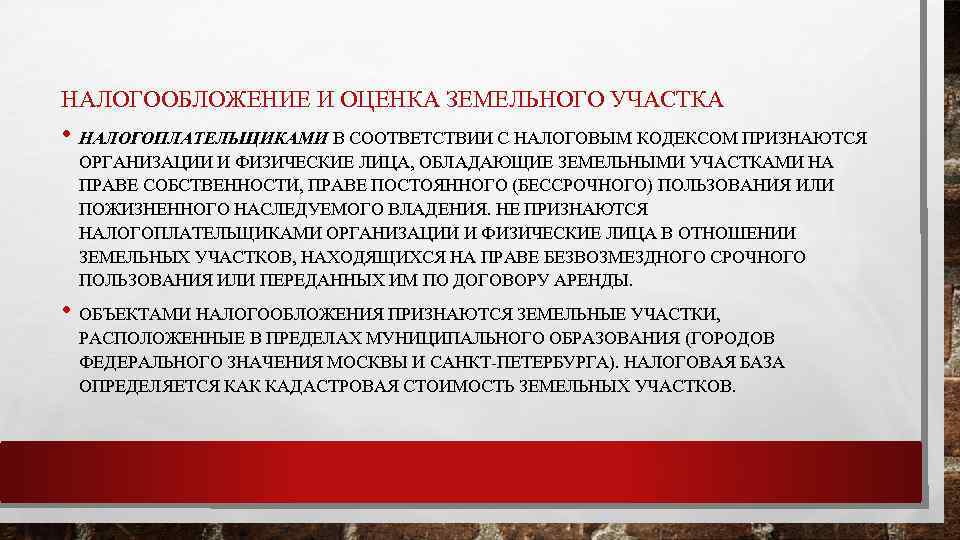 НАЛОГООБЛОЖЕНИЕ И ОЦЕНКА ЗЕМЕЛЬНОГО УЧАСТКА

• НАЛОГОПЛАТЕЛЬЩИКАМИ В СООТВЕТСТВИИ С НАЛОГОВЫМ КОДЕКСОМ ПРИЗНАЮТСЯ ОРГАНИЗАЦИИ И ФИЗИЧЕСКИЕ ЛИЦА, ОБЛАДАЮЩИЕ ЗЕМЕЛЬНЫМИ УЧАСТКАМИ НА ПРАВЕ СОБСТВЕННОСТИ, ПРАВЕ ПОСТОЯННОГО (БЕССРОЧНОГО) ПОЛЬЗОВАНИЯ ИЛИ ПОЖИЗНЕННОГО НАСЛЕДУЕМОГО ВЛАДЕНИЯ. НЕ ПРИЗНАЮТСЯ НАЛОГОПЛАТЕЛЬЩИКАМИ ОРГАНИЗАЦИИ И ФИЗИЧЕСКИЕ ЛИЦА В ОТНОШЕНИИ ЗЕМЕЛЬНЫХ УЧАСТКОВ, НАХОДЯЩИХСЯ НА ПРАВЕ БЕЗВОЗМЕЗДНОГО СРОЧНОГО ПОЛЬЗОВАНИЯ ИЛИ ПЕРЕДАННЫХ ИМ ПО ДОГОВОРУ АРЕНДЫ.

• ОБЪЕКТАМИ НАЛОГООБЛОЖЕНИЯ ПРИЗНАЮТСЯ ЗЕМЕЛЬНЫЕ УЧАСТКИ, РАСПОЛОЖЕННЫЕ В ПРЕДЕЛАХ МУНИЦИПАЛЬНОГО ОБРАЗОВАНИЯ (ГОРОДОВ ФЕДЕРАЛЬНОГО ЗНАЧЕНИЯ МОСКВЫ И САНКТ-ПЕТЕРБУРГА). НАЛОГОВАЯ БАЗА ОПРЕДЕЛЯЕТСЯ КАК КАДАСТРОВАЯ СТОИМОСТЬ ЗЕМЕЛЬНЫХ УЧАСТКОВ.